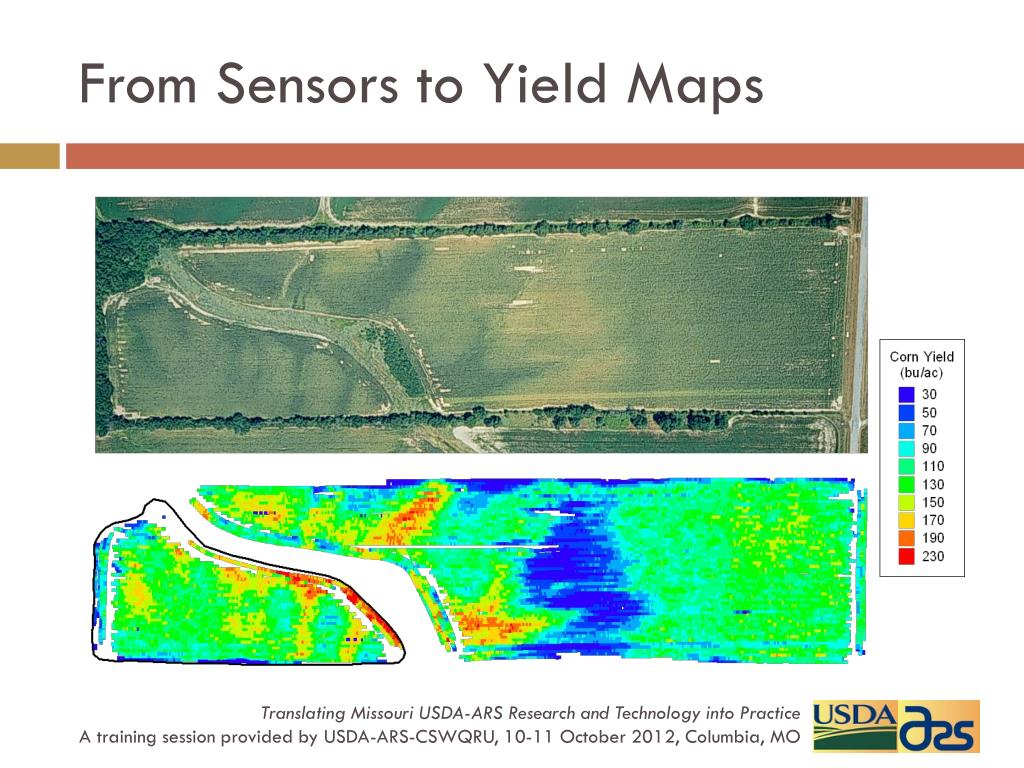 From Sensors to Yield Maps

Corn Yield (bu/ac)
30
50
70
90
110
130
150
170
190
230

Translating Missouri USDA-ARS Research and Technology into Practice
A training session provided by USDA-ARS-CSWQRU, 10-11 October 2012, Columbia, MO

USDA
ARS